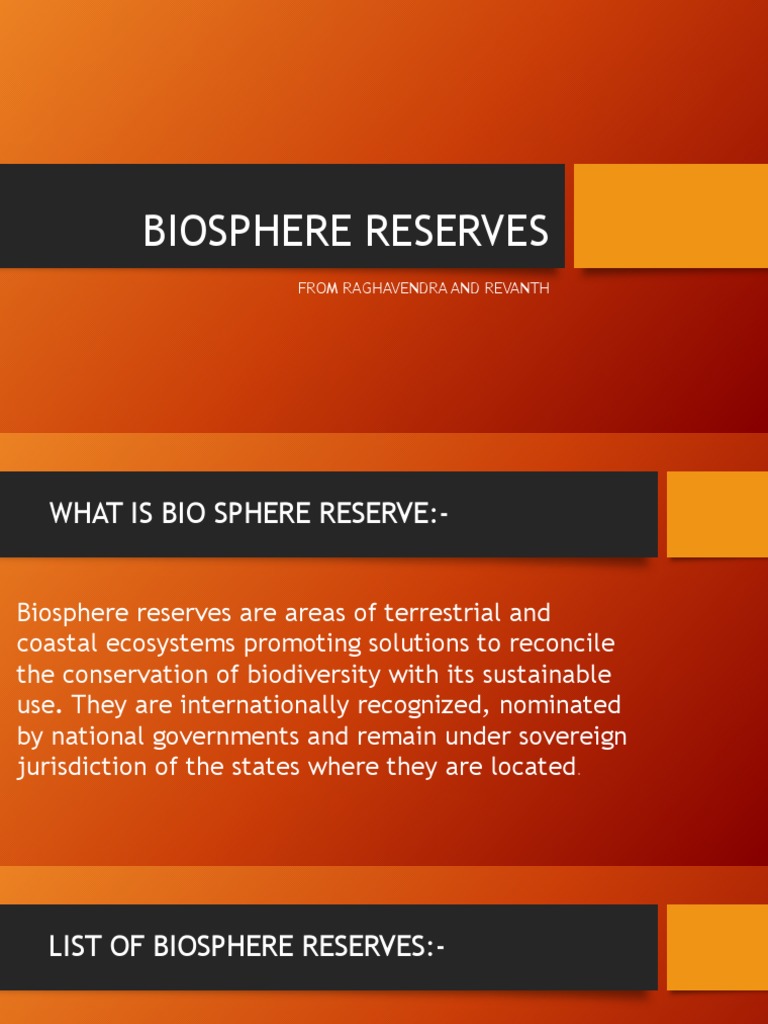 BIOSPHERE RESERVES

FROM RAGHAVENDRA AND REVANTH

WHAT IS BIO SPHERE RESERVE:-

Biosphere reserves are areas of terrestrial and coastal ecosystems promoting solutions to reconcile the conservation of biodiversity with its sustainable use. They are internationally recognized, nominated by national governments and remain under sovereign jurisdiction of the states where they are located.

LIST OF BIOSPHERE RESERVES:-